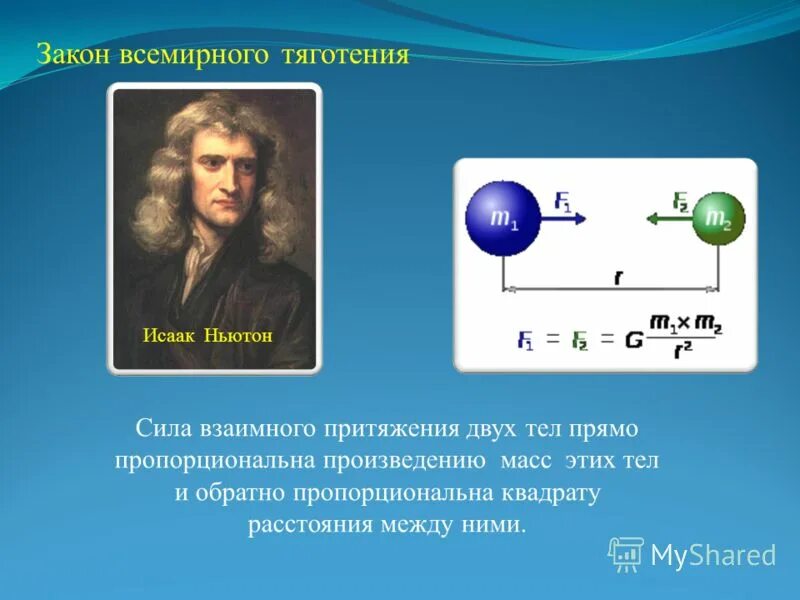 Закон всемирного тяготения

Исаак Ньютон

$m_1$ $F_1$ $F_2$ $m_2$

$r$

$F_1 = F_2 = G\frac{m_1 \times m_2}{r^2}$

Сила взаимного притяжения двух тел прямо пропорциональна произведению масс этих тел и обратно пропорциональна квадрату расстояния между ними.

MyShared